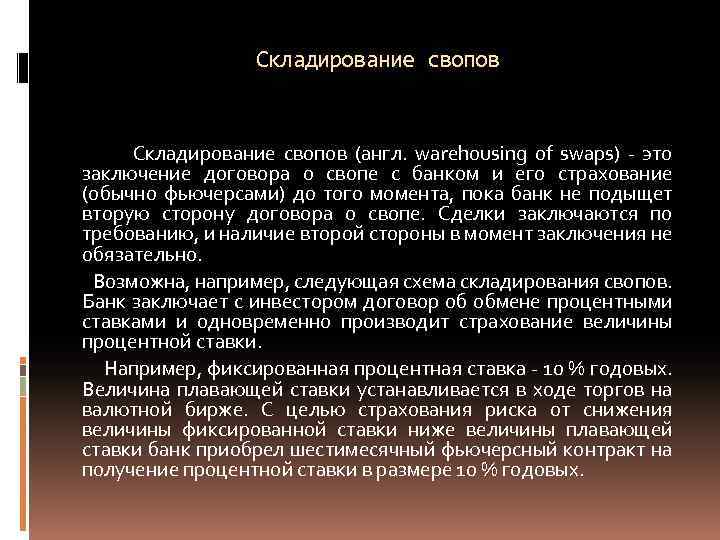 Складирование свопов

Складирование свопов (англ. warehousing of swaps) - это заключение договора о свопе с банком и его страхование (обычно фьючерсами) до того момента, пока банк не подыщет вторую сторону договора о свопе. Сделки заключаются по требованию, и наличие второй стороны в момент заключения не обязательно.

Возможна, например, следующая схема складирования свопов. Банк заключает с инвестором договор об обмене процентными ставками и одновременно производит страхование величины процентной ставки.

Например, фиксированная процентная ставка - 10 % годовых. Величина плавающей ставки устанавливается в ходе торгов на валютной бирже. С целью страхования риска от снижения величины фиксированной ставки ниже величины плавающей ставки банк приобрел шестимесячный фьючерсный контракт на получение процентной ставки в размере 10 % годовых.